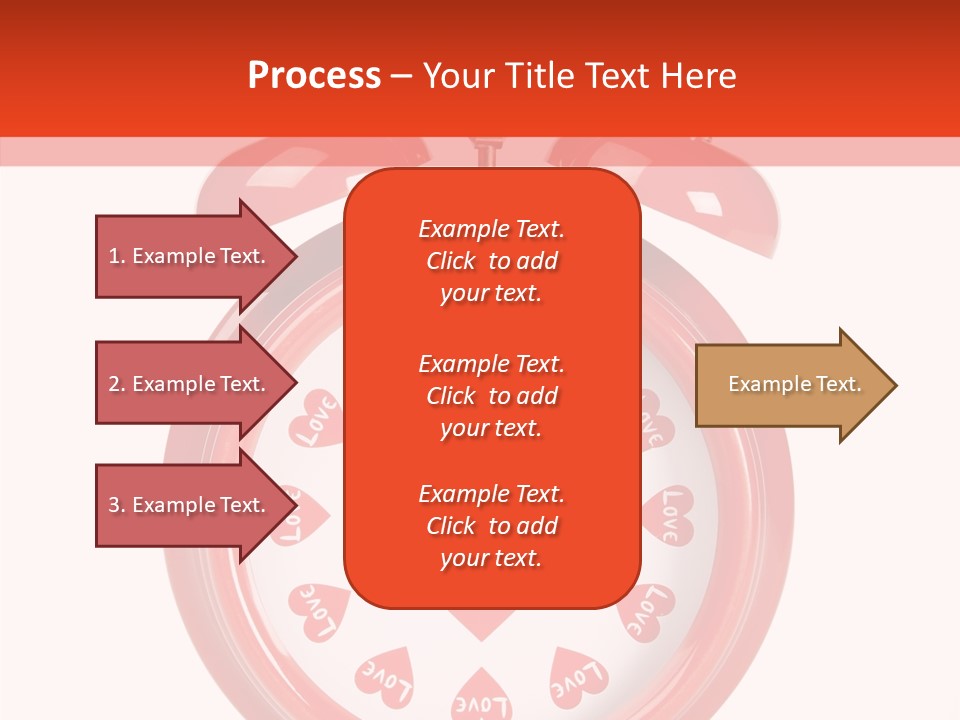 Process – Your Title Text Here

1. Example Text.

2. Example Text.

3. Example Text.

Example Text. Click to add your text.

Example Text. Click to add your text.

Example Text. Click to add your text.

Example Text.

Love

Love

Love

Love

Love

Love

Love

Love

Love